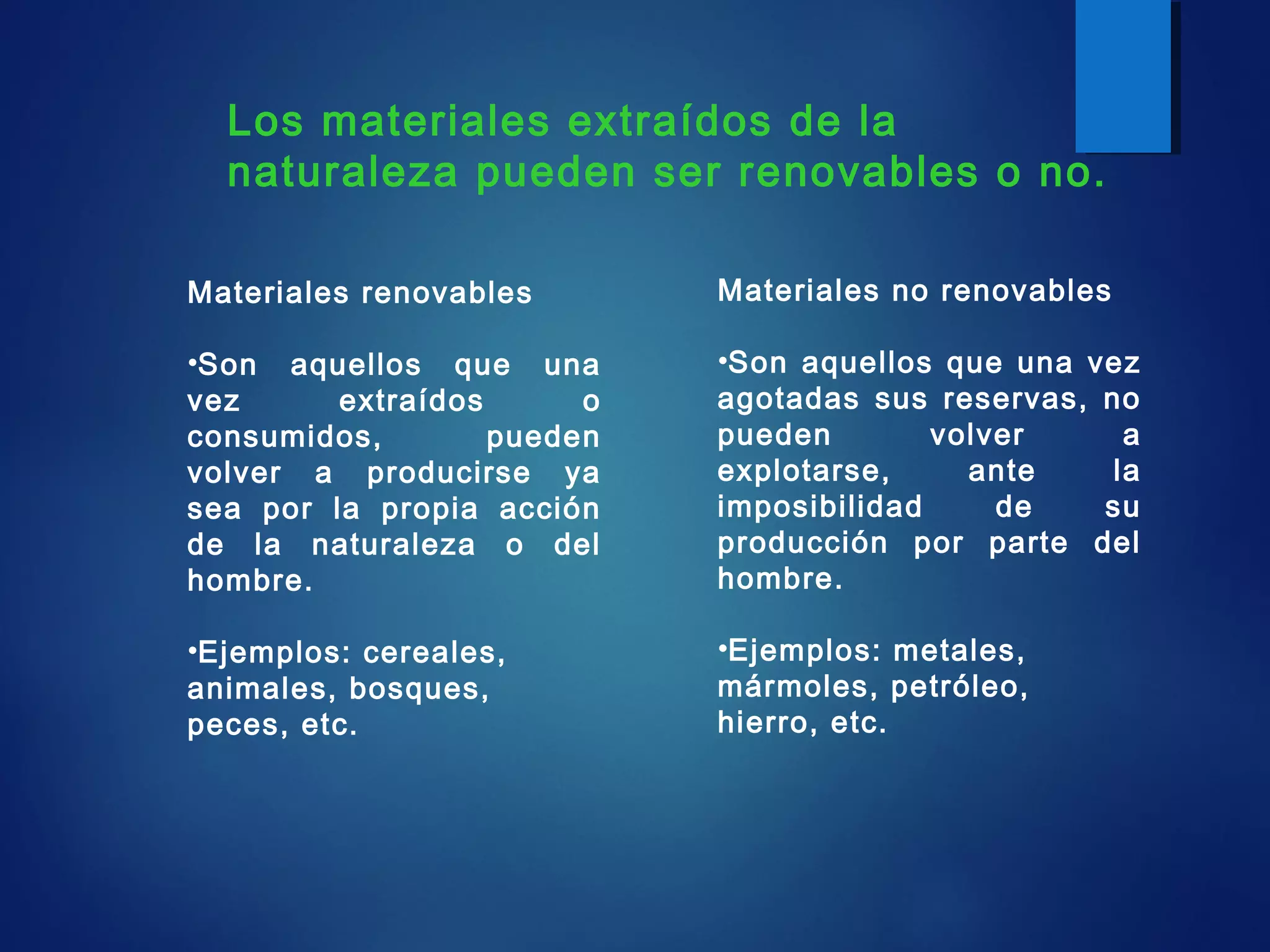 Los materiales extraídos de la naturaleza pueden ser renovables o no.

Materiales renovables

•Son aquellos que una vez extraídos o consumidos, pueden volver a producirse ya sea por la propia acción de la naturaleza o del hombre.

•Ejemplos: cereales, animales, bosques, peces, etc.

Materiales no renovables

•Son aquellos que una vez agotadas sus reservas, no pueden volver a explotarse, ante la imposibilidad de su producción por parte del hombre.

•Ejemplos: metales, mármoles, petróleo, hierro, etc.